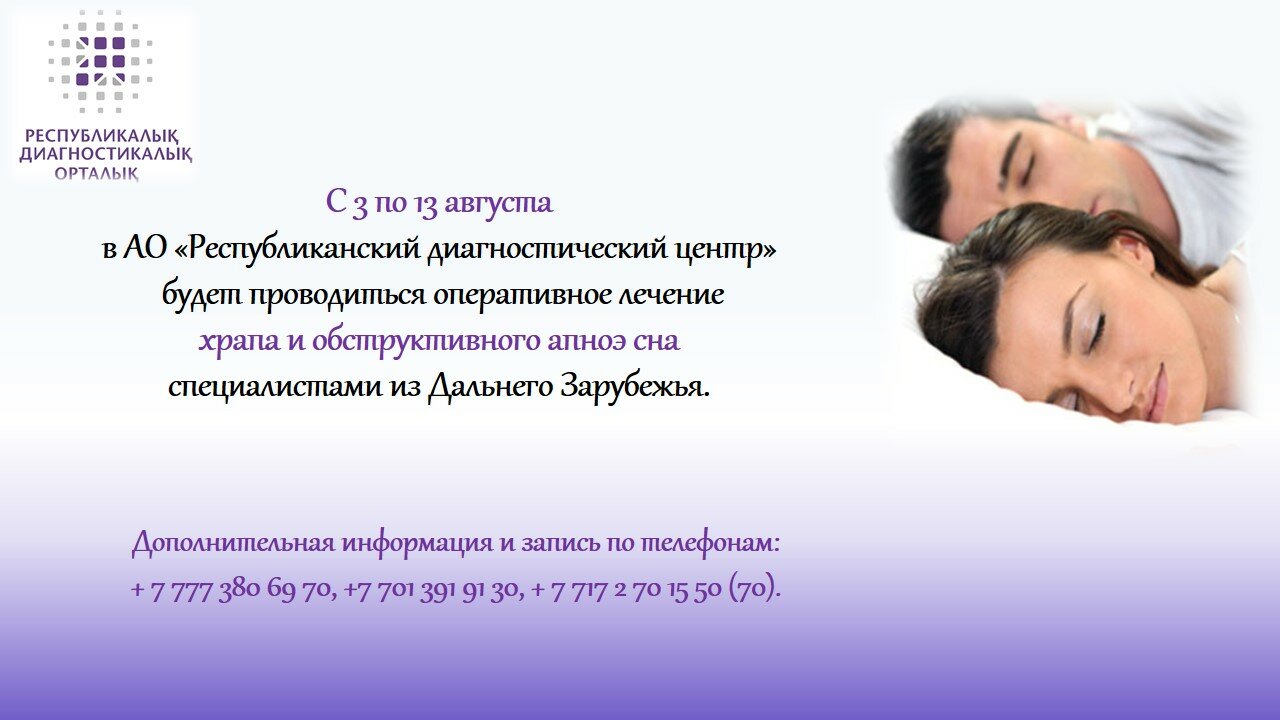 РЕСПУБЛИКАЛЫҚ ДИАГНОСТИКАЛЫҚ ОРТАЛЫҚ

С 3 по 13 августа
в АО «Республиканский диагностический центр»
будет проводиться оперативное лечение
храпа и обструктивного апноэ сна
специалистами из Дальнего Зарубежья.

Дополнительная информация и запись по телефонам:
+ 7 777 380 69 70, +7 701 391 91 30, + 7 717 2 70 15 50 (70).